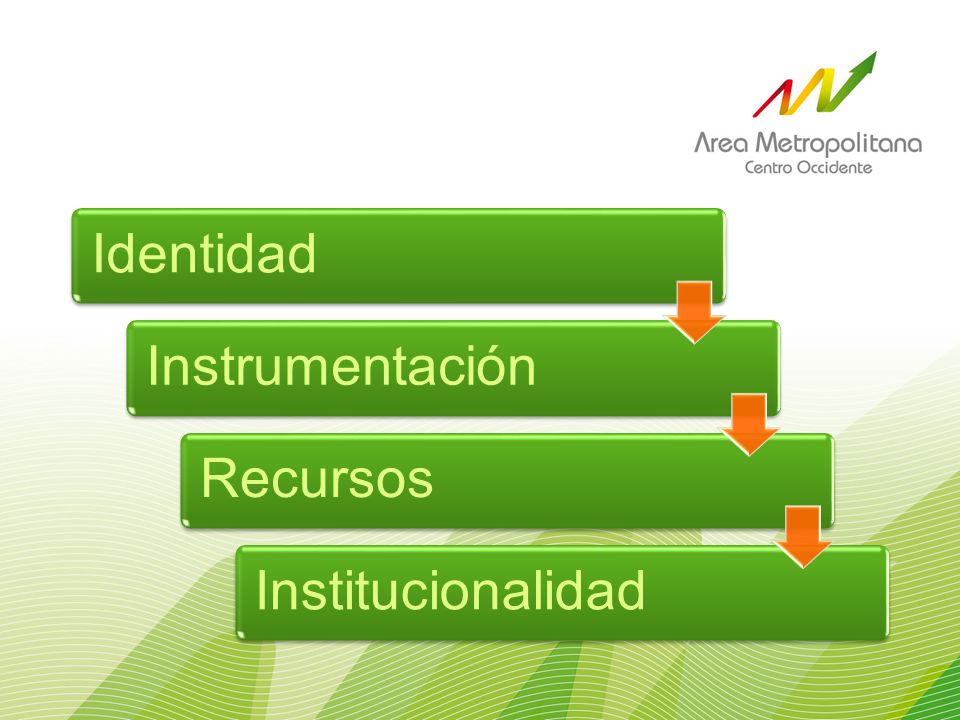 Area Metropolitana
Centro Occidente

Identidad

Instrumentación

Recursos

Institucionalidad